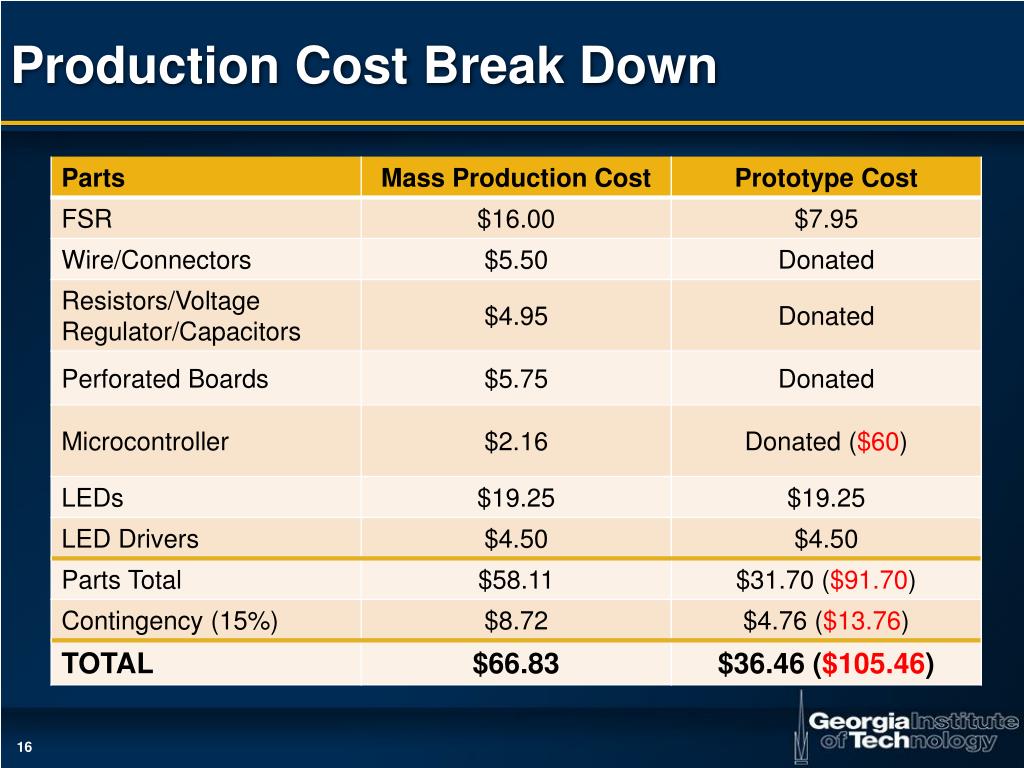 Production Cost Break Down

| Parts | Mass Production Cost | Prototype Cost |
|---|---|---|
| FSR | \$16.00 | \$7.95 |
| Wire/Connectors | \$5.50 | Donated |
| Resistors/Voltage Regulator/Capacitors | \$4.95 | Donated |
| Perforated Boards | \$5.75 | Donated |
| Microcontroller | \$2.16 | Donated (\$60) |
| LEDs | \$19.25 | \$19.25 |
| LED Drivers | \$4.50 | \$4.50 |
| Parts Total | \$58.11 | \$31.70 (\$91.70) |
| Contingency (15%) | \$8.72 | \$4.76 (\$13.76) |
| TOTAL | \$66.83 | \$36.46 (\$105.46) |

16

Georgia Institute of Technology